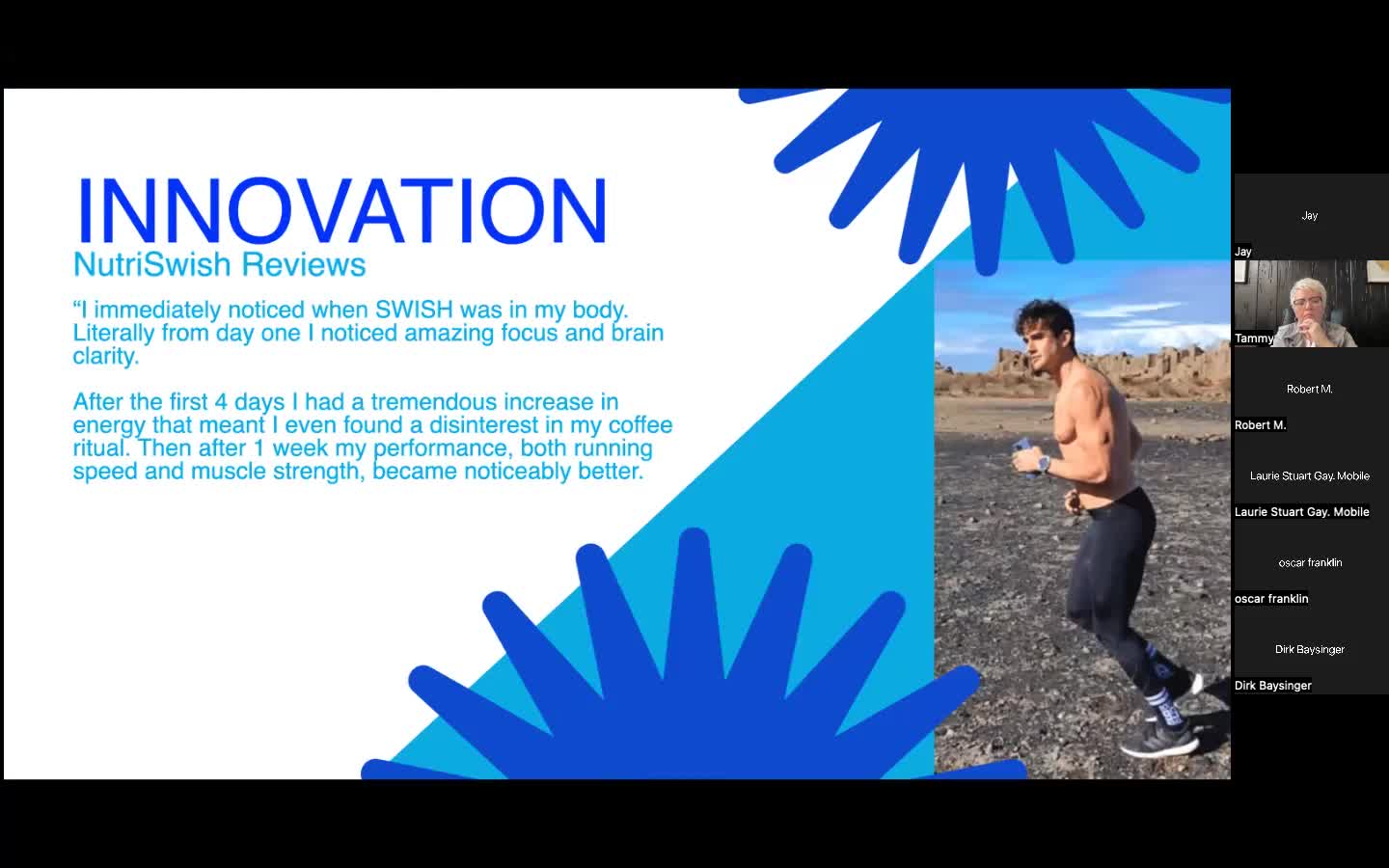 INNOVATION
NutriSwish Reviews

“I immediately noticed when SWISH was in my body. Literally from day one I noticed amazing focus and brain clarity.

After the first 4 days I had a tremendous increase in energy that meant I even found a disinterest in my coffee ritual. Then after 1 week my performance, both running speed and muscle strength, became noticeably better.

Jay
Jay
Tammy
Robert M.
Robert M.
Laurie Stuart Gay. Mobile
Laurie Stuart Gay. Mobile
oscar franklin
oscar franklin
Dirk Baysinger
Dirk Baysinger